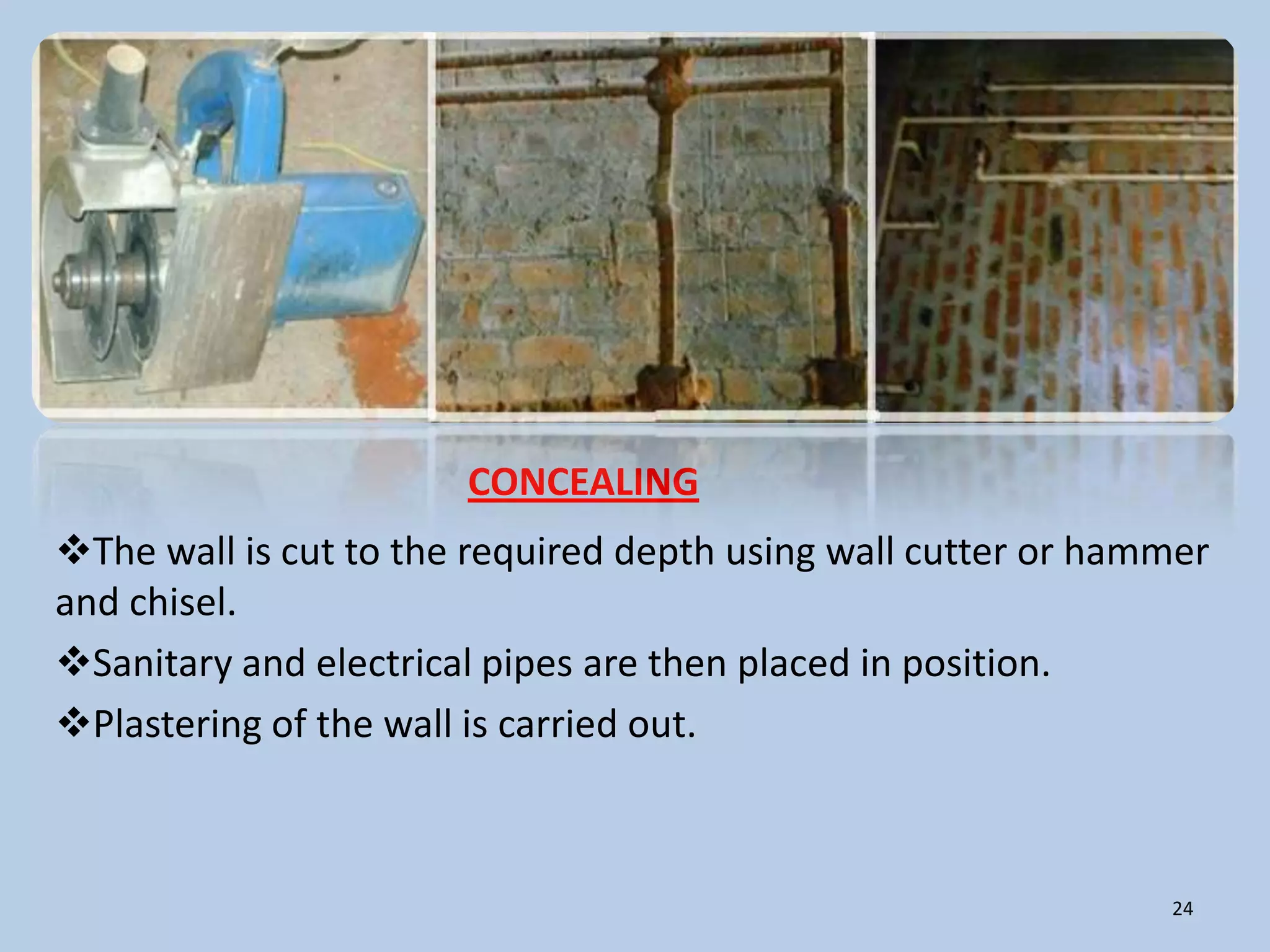 CONCEALING

❖The wall is cut to the required depth using wall cutter or hammer and chisel.

❖Sanitary and electrical pipes are then placed in position.

❖Plastering of the wall is carried out.

24